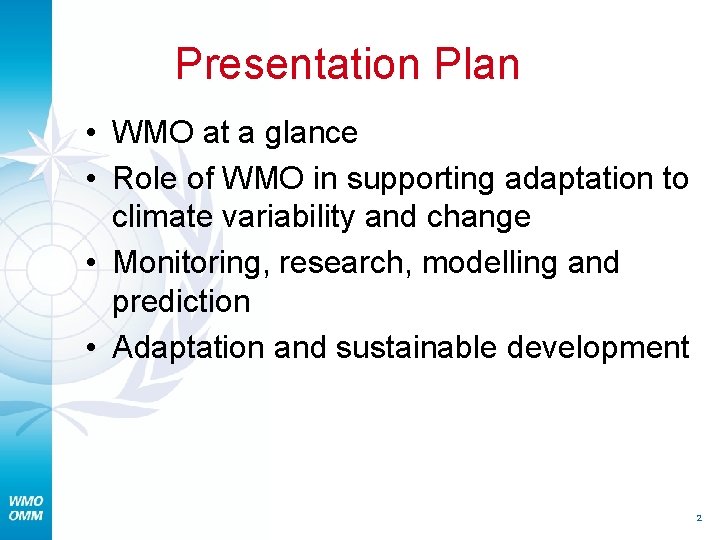 Presentation Plan

• WMO at a glance
• Role of WMO in supporting adaptation to climate variability and change
• Monitoring, research, modelling and prediction
• Adaptation and sustainable development

WMO
OMM

2